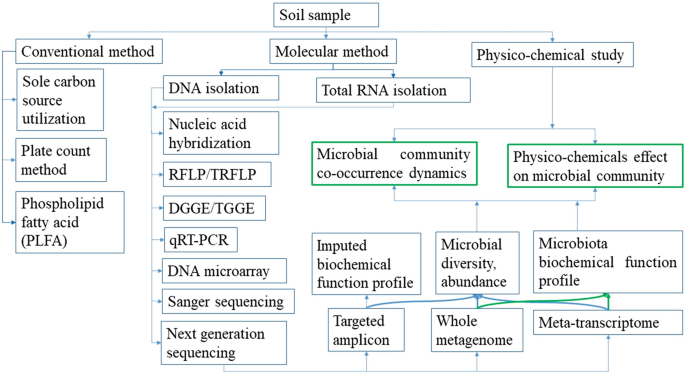 Soil sample

Conventional method

Sole carbon source utilization

Plate count method

Phospholipid fatty acid (PLFA)

Molecular method

DNA isolation

Total RNA isolation

Nucleic acid hybridization

RFLP/TRFLP

DGGE/TGGE

qRT-PCR

DNA microarray

Sanger sequencing

Next generation sequencing

Physico-chemical study

Microbial community co-occurrence dynamics

Physico-chemicals effect on microbial community

Imputed biochemical function profile

Microbial diversity, abundance

Microbiota biochemical function profile

Targeted amplicon

Whole metagenome

Meta-transcriptome